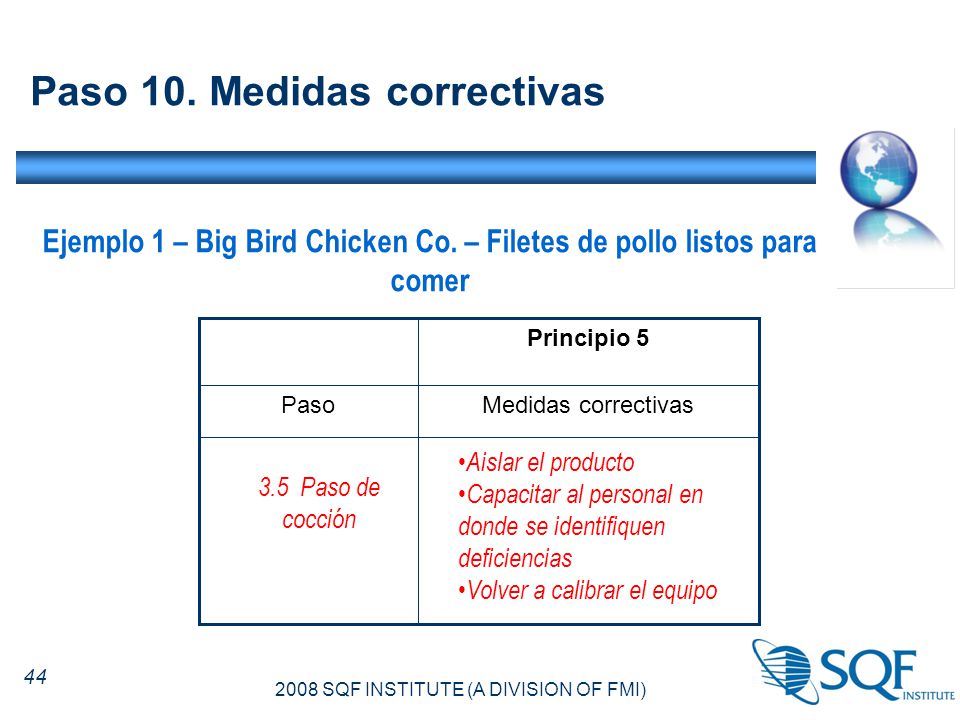 Paso 10. Medidas correctivas

Ejemplo 1 – Big Bird Chicken Co. – Filetes de pollo listos para comer

| | Principio 5 |
|---|---|
| Paso | Medidas correctivas |
| 3.5 Paso de cocción | •Aislar el producto •Capacitar al personal en donde se identifiquen deficiencias •Volver a calibrar el equipo |

44

2008 SQF INSTITUTE (A DIVISION OF FMI)

SQF INSTITUTE